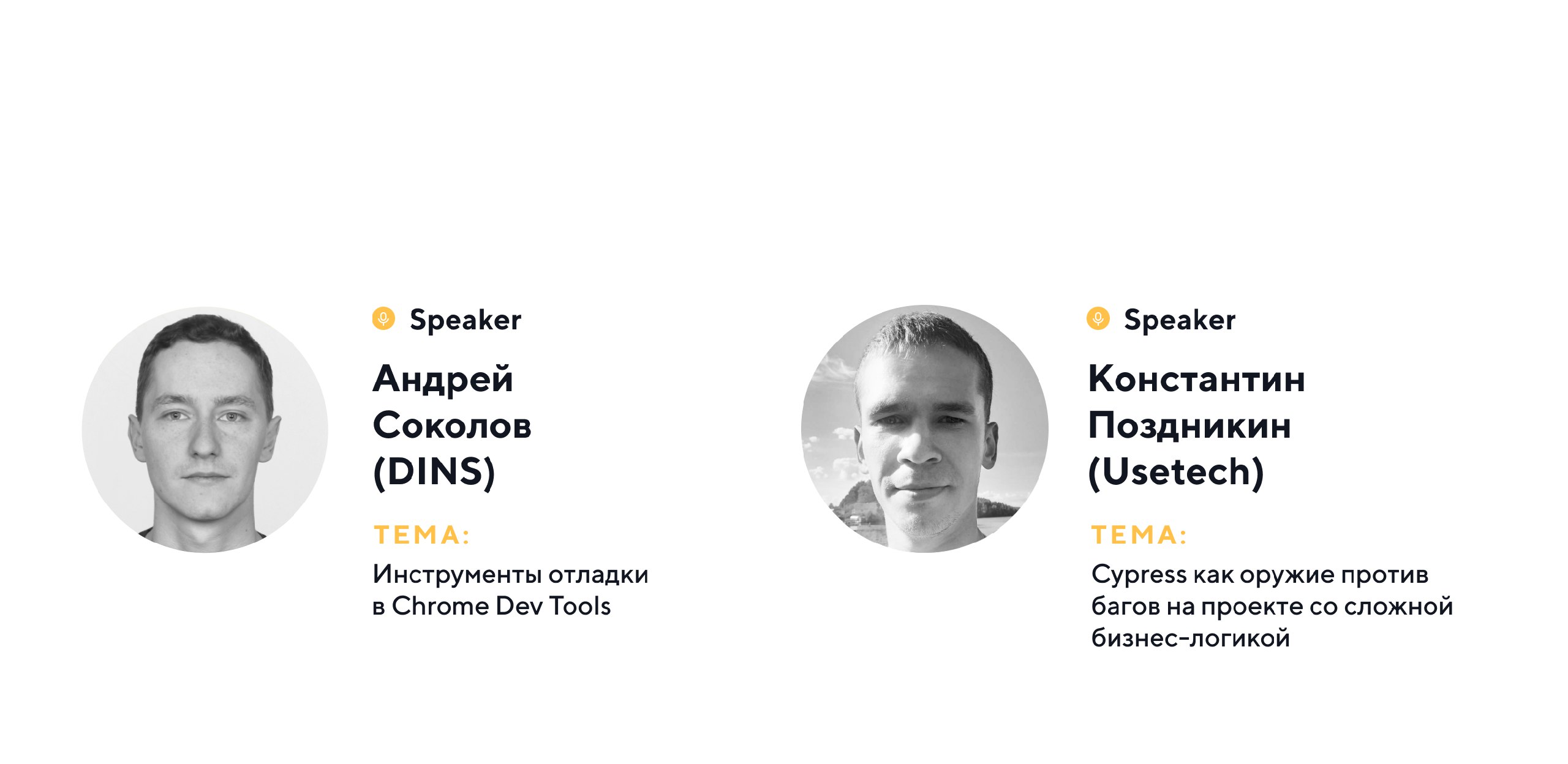 Speaker

Андрей Соколов (DINS)

ТЕМА:

Инструменты отладки в Chrome Dev Tools

Speaker

Константин Поздникин (Usetech)

ТЕМА:

Cypress как оружие против багов на проекте со сложной бизнес-логикой